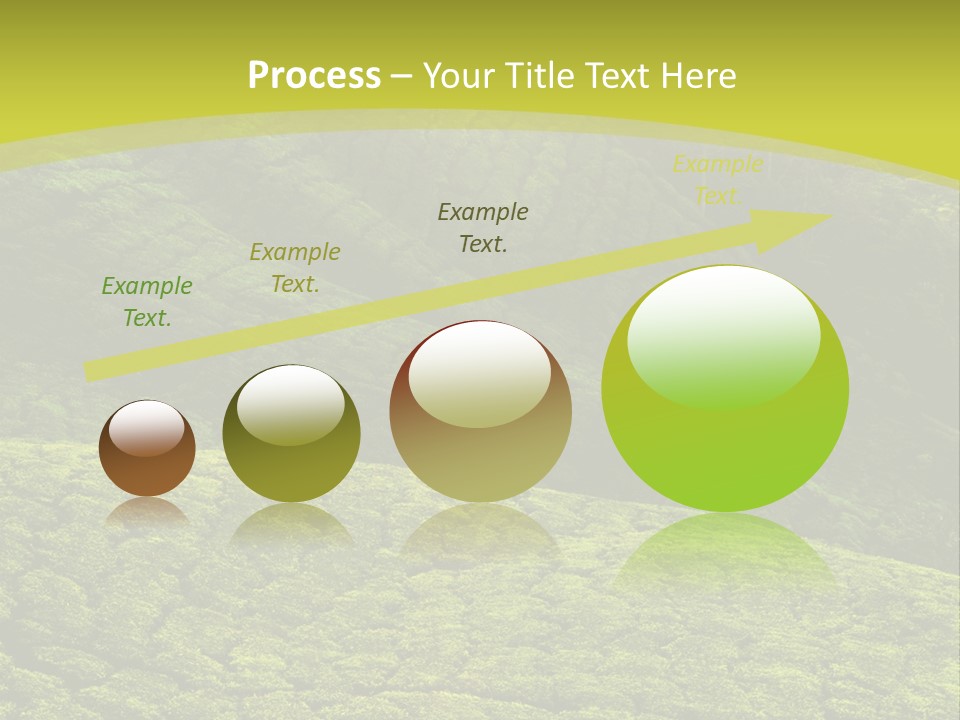 Process – Your Title Text Here

Example Text.

Example Text.

Example Text.

Example Text.